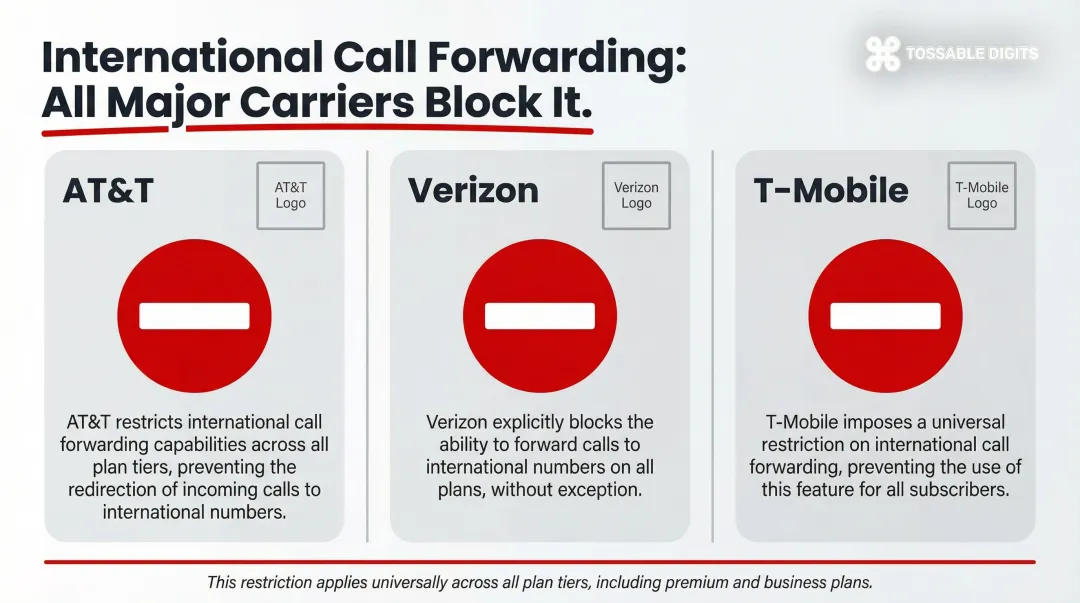 International Call Forwarding:
All Major Carriers Block It.

TOSSABLE DIGITS

AT&T

AT&T Logo

AT&T restricts international call forwarding capabilities across all plan tiers, preventing the redirection of incoming calls to international numbers.

Verizon

Verizon Logo

Verizon explicitly blocks the ability to forward calls to international numbers on all plans, without exception.

T-Mobile

T-Mobile Logo

T-Mobile imposes a universal restriction on international call forwarding, preventing the use of this feature for all subscribers.

This restriction applies universally across all plan tiers, including premium and business plans.